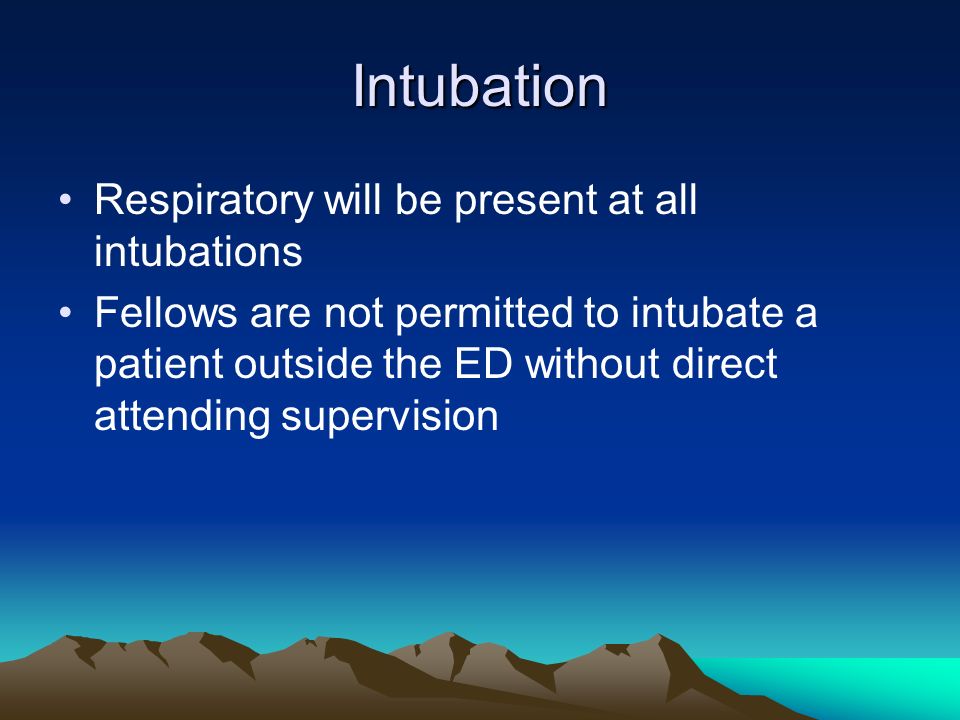 Intubation

• Respiratory will be present at all intubations

• Fellows are not permitted to intubate a patient outside the ED without direct attending supervision